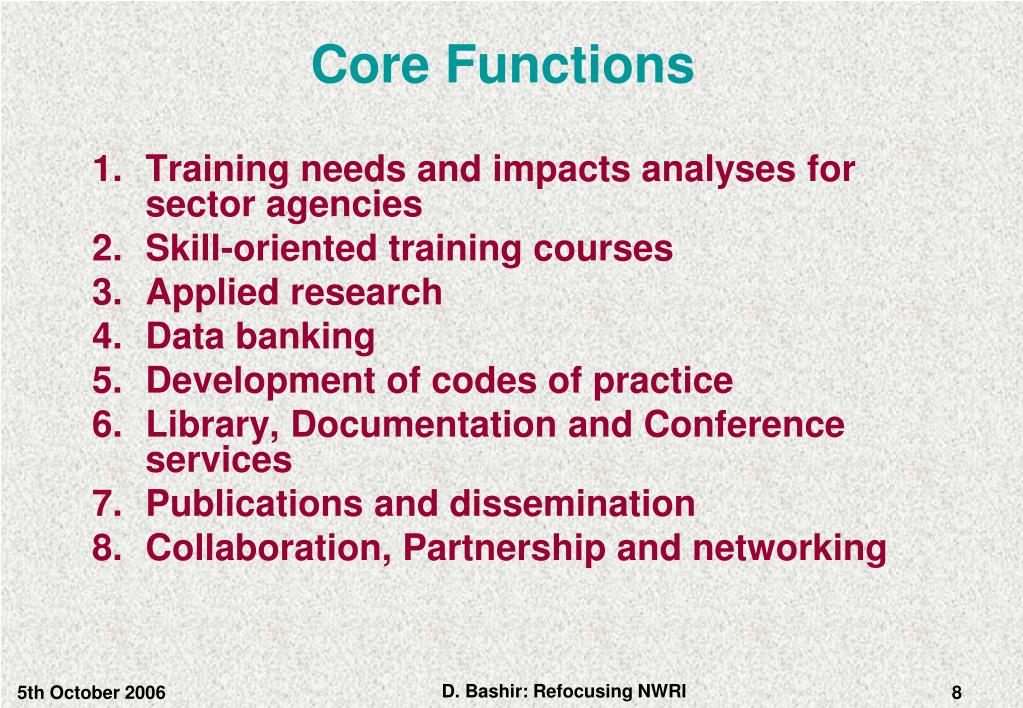 Core Functions

1. Training needs and impacts analyses for sector agencies
2. Skill-oriented training courses
3. Applied research
4. Data banking
5. Development of codes of practice
6. Library, Documentation and Conference services
7. Publications and dissemination
8. Collaboration, Partnership and networking

5th October 2006

D. Bashir: Refocusing NWRI

8